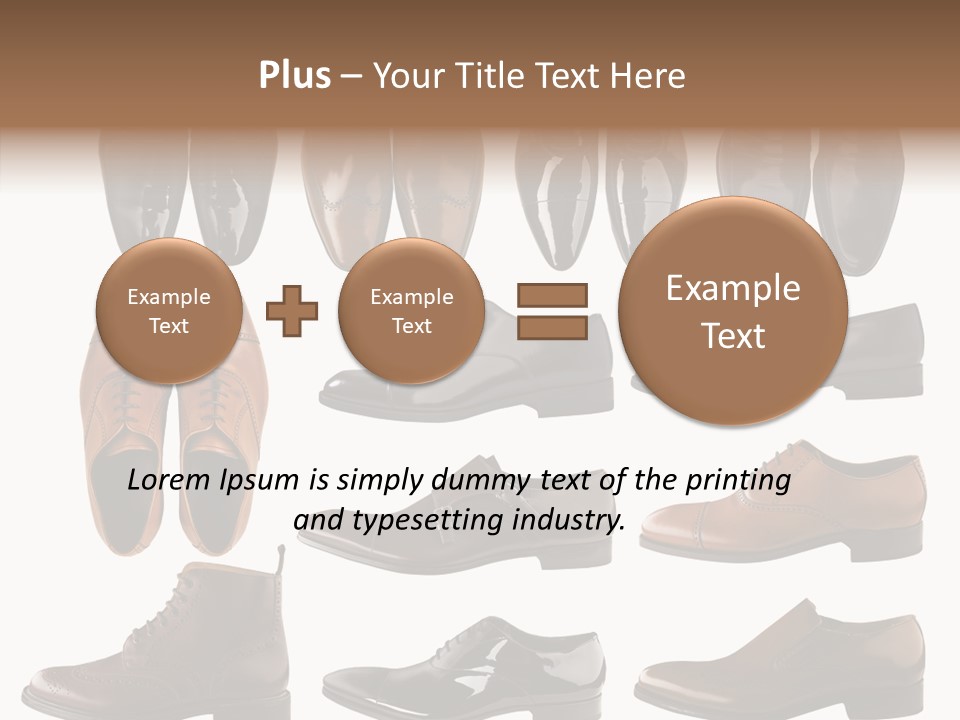 Plus – Your Title Text Here

Example Text

Example Text

Example Text

Lorem Ipsum is simply dummy text of the printing and typesetting industry.